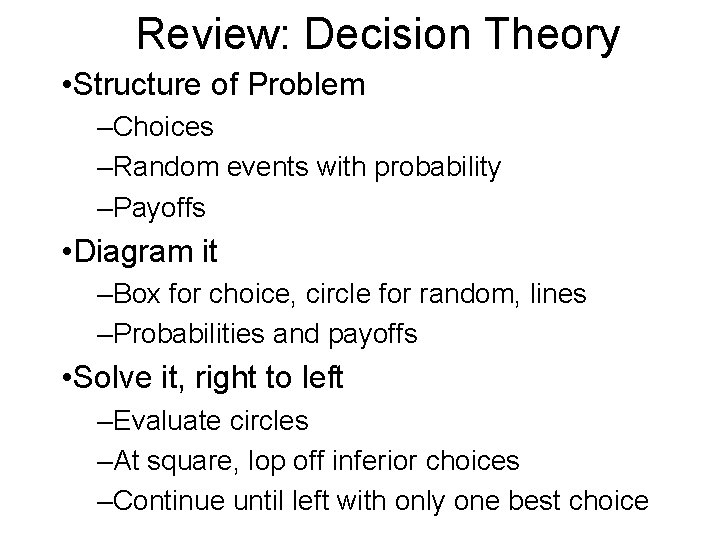 Review: Decision Theory

•Structure of Problem

–Choices

–Random events with probability

–Payoffs

•Diagram it

–Box for choice, circle for random, lines

–Probabilities and payoffs

•Solve it, right to left

–Evaluate circles

–At square, lop off inferior choices

–Continue until left with only one best choice